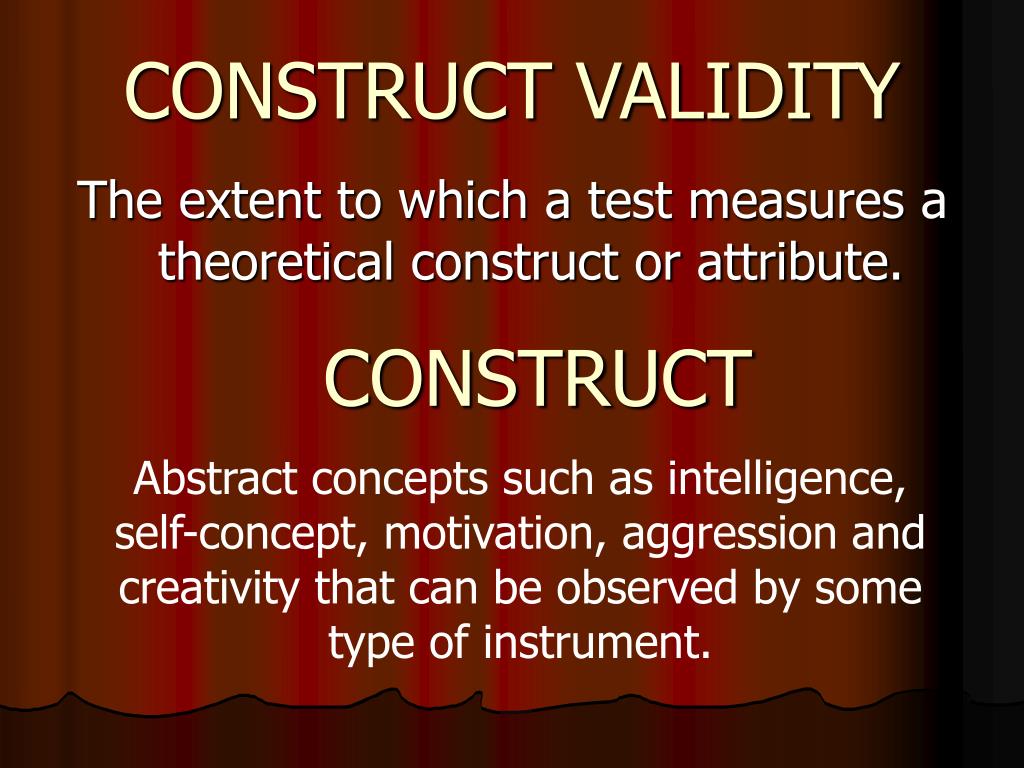 CONSTRUCT VALIDITY

The extent to which a test measures a theoretical construct or attribute.

CONSTRUCT

Abstract concepts such as intelligence, self-concept, motivation, aggression and creativity that can be observed by some type of instrument.